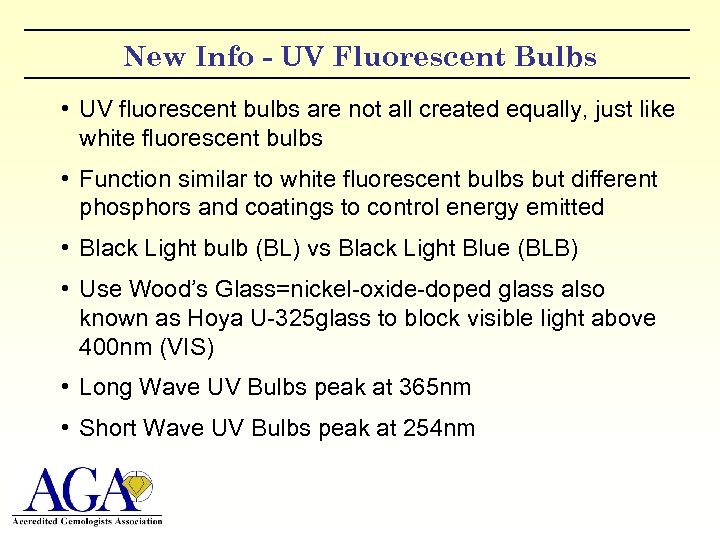 New Info - UV Fluorescent Bulbs

• UV fluorescent bulbs are not all created equally, just like white fluorescent bulbs

• Function similar to white fluorescent bulbs but different phosphors and coatings to control energy emitted

• Black Light bulb (BL) vs Black Light Blue (BLB)

• Use Wood's Glass=nickel-oxide-doped glass also known as Hoya U-325glass to block visible light above 400nm (VIS)

• Long Wave UV Bulbs peak at 365nm

• Short Wave UV Bulbs peak at 254nm

AGA
Accredited Gemologists Association